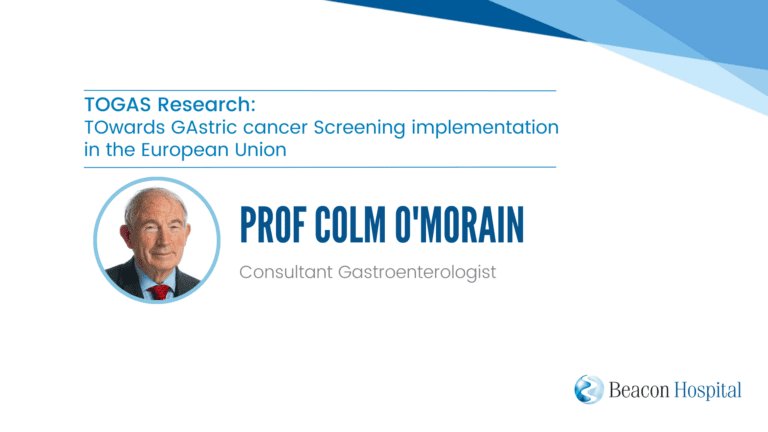 TOGAS Research:
TOwards GAstric cancer Screening implementation in the European Union

PROF COLM O'MORAIN

Consultant Gastroenterologist

Beacon Hospital